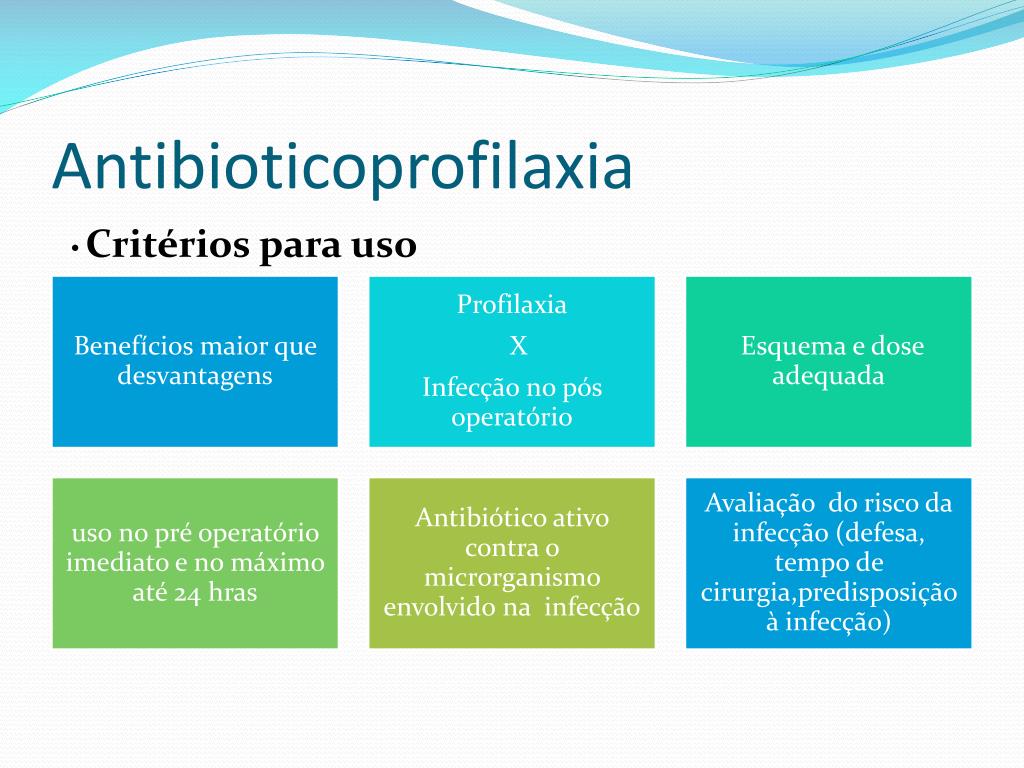 Antibioticoprofilaxia

• Critérios para uso

Benefícios maior que desvantagens

Profilaxia

X

Infecção no pós operatório

Esquema e dose adequada

uso no pré operatório imediato e no máximo até 24 hras

Antibiótico ativo contra o microrganismo envolvido na infecção

Avaliação do risco da infecção (defesa, tempo de cirurgia,predisposição à infecção)